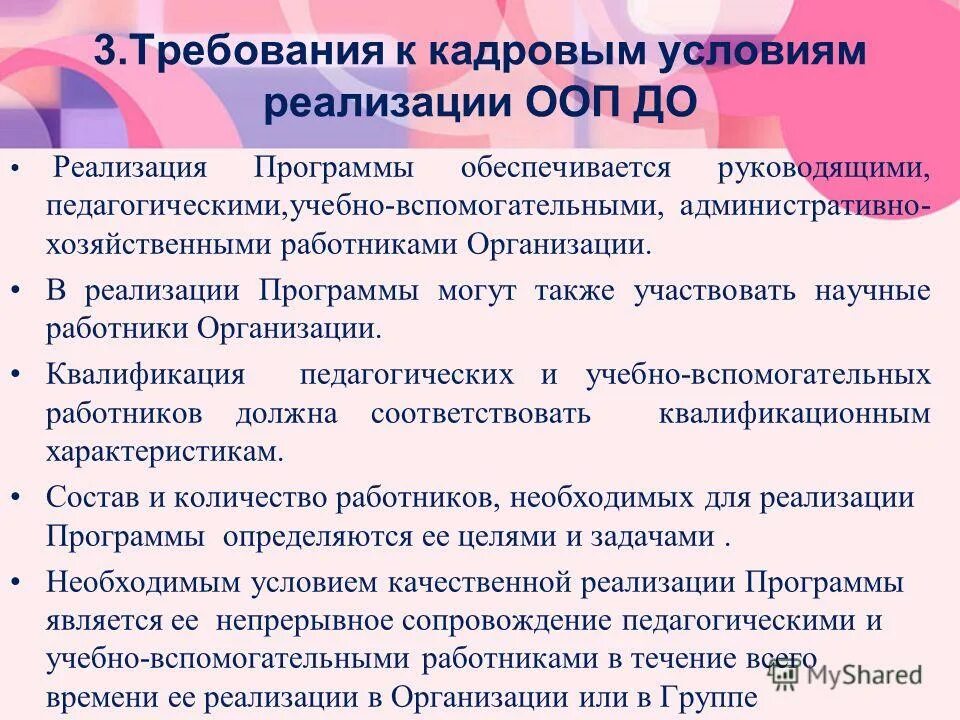 3.Требования к кадровым условиям реализации ООП ДО

• Реализация Программы обеспечивается руководящими, педагогическими,учебно-вспомогательными, административно-хозяйственными работниками Организации.

• В реализации Программы могут также участвовать научные работники Организации.

• Квалификация педагогических и учебно-вспомогательных работников должна соответствовать квалификационным характеристикам.

• Состав и количество работников, необходимых для реализации Программы определяются ее целями и задачами .

• Необходимым условием качественной реализации Программы является ее непрерывное сопровождение педагогическими и учебно-вспомогательными работниками в течение всего времени ее реализации в Организации или в Группе

MyShared